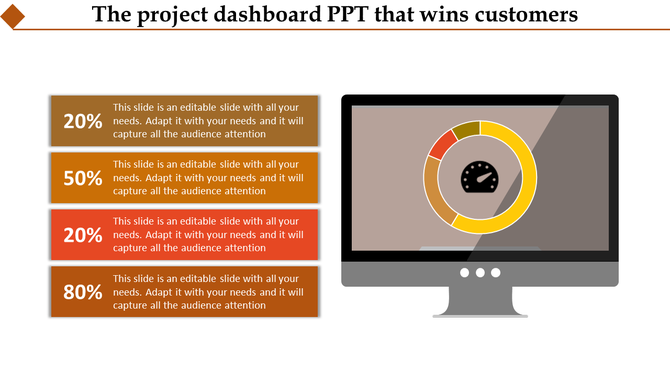 The project dashboard PPT that wins customers

20% This slide is an editable slide with all your needs. Adapt it with your needs and it will capture all the audience attention

50% This slide is an editable slide with all your needs. Adapt it with your needs and it will capture all the audience attention

20% This slide is an editable slide with all your needs. Adapt it with your needs and it will capture all the audience attention

80% This slide is an editable slide with all your needs. Adapt it with your needs and it will capture all the audience attention